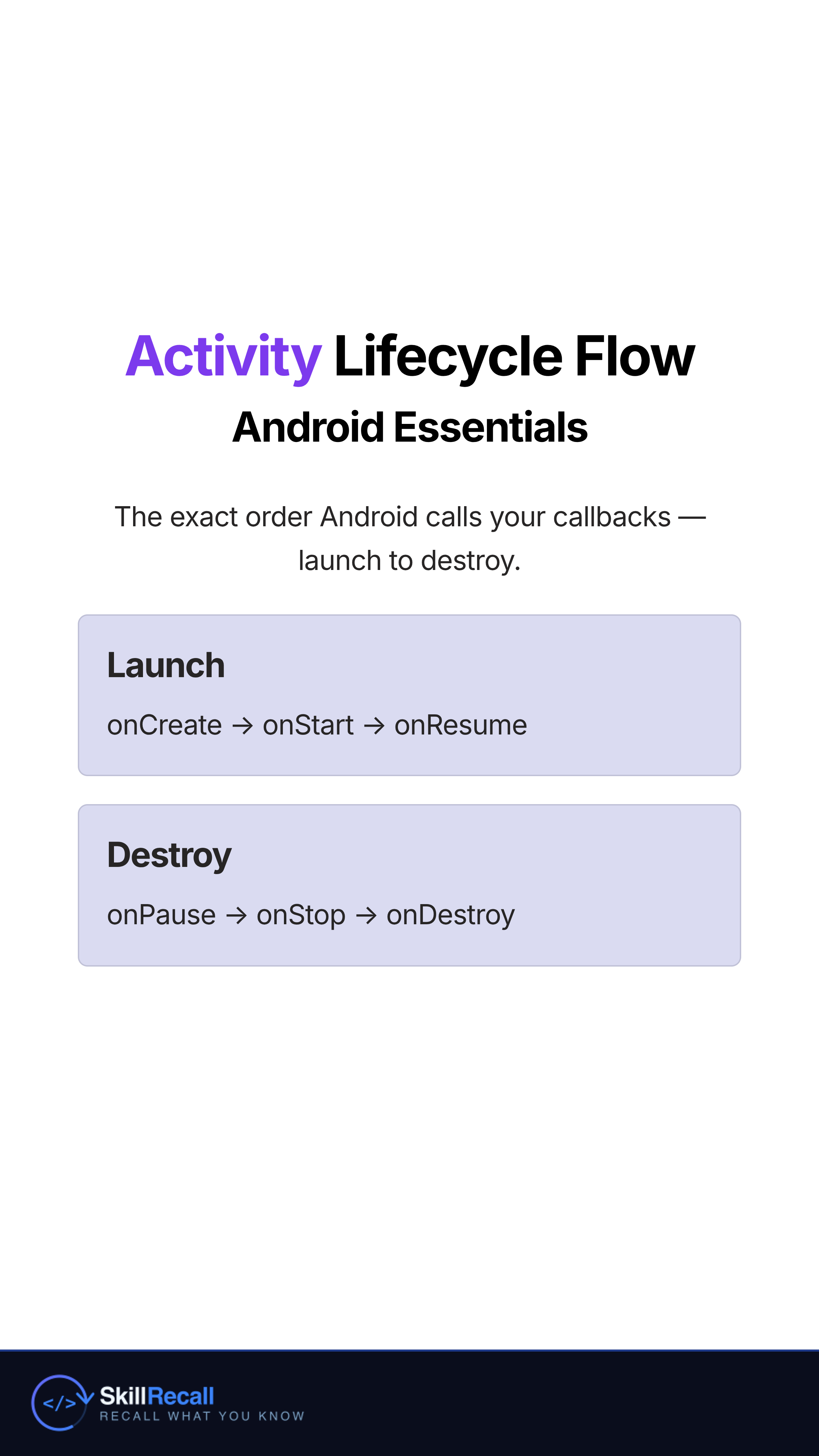 Activity Lifecycle Flow
Android Essentials

The exact order Android calls your callbacks — launch to destroy.

Launch

onCreate → onStart → onResume

Destroy

onPause → onStop → onDestroy

</>

SkillRecall
RECALL WHAT YOU KNOW